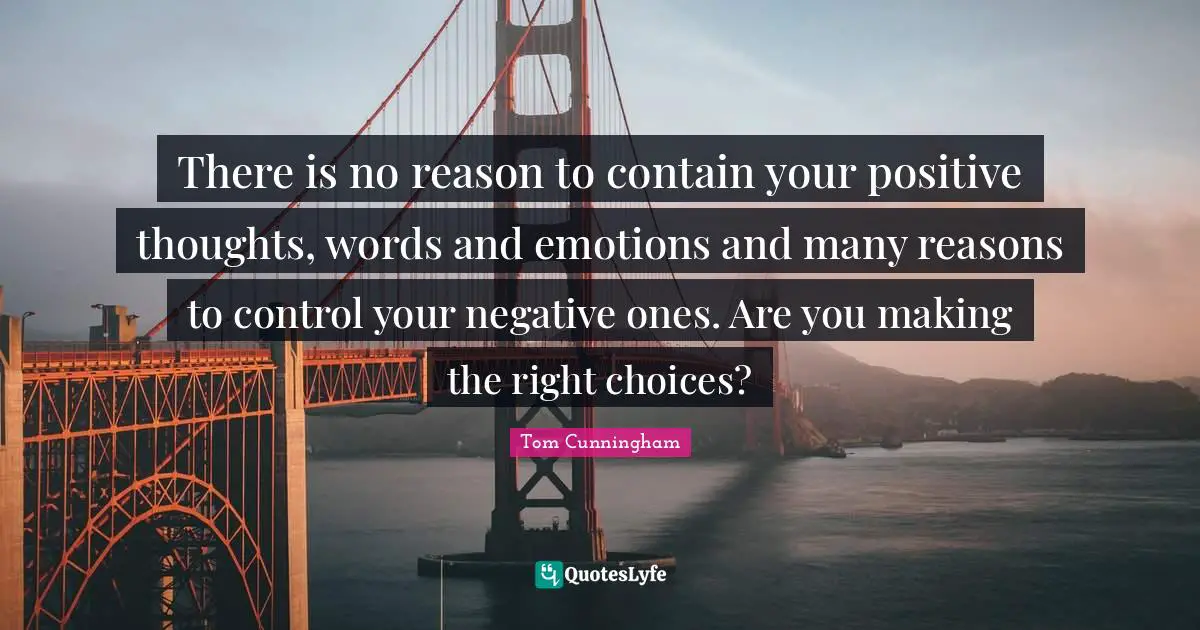 There is no reason to contain your positive thoughts, words and emotions and many reasons to control your negative ones. Are you making the right choices?

Tom Cunningham

QuotesLyfe